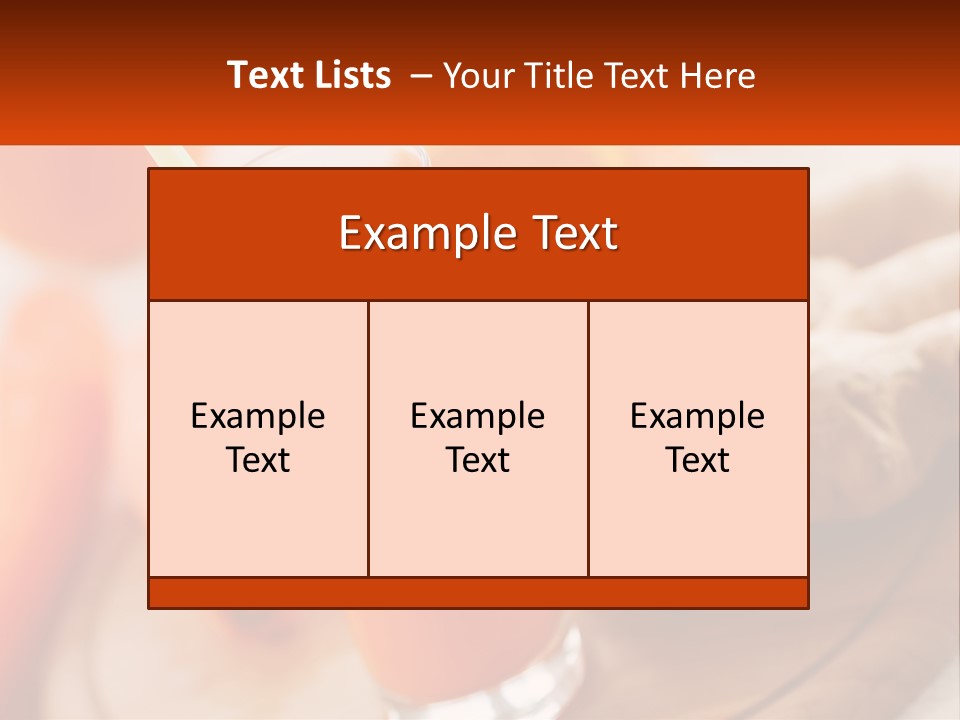 Text Lists – Your Title Text Here

Example Text

Example Text

Example Text

Example Text